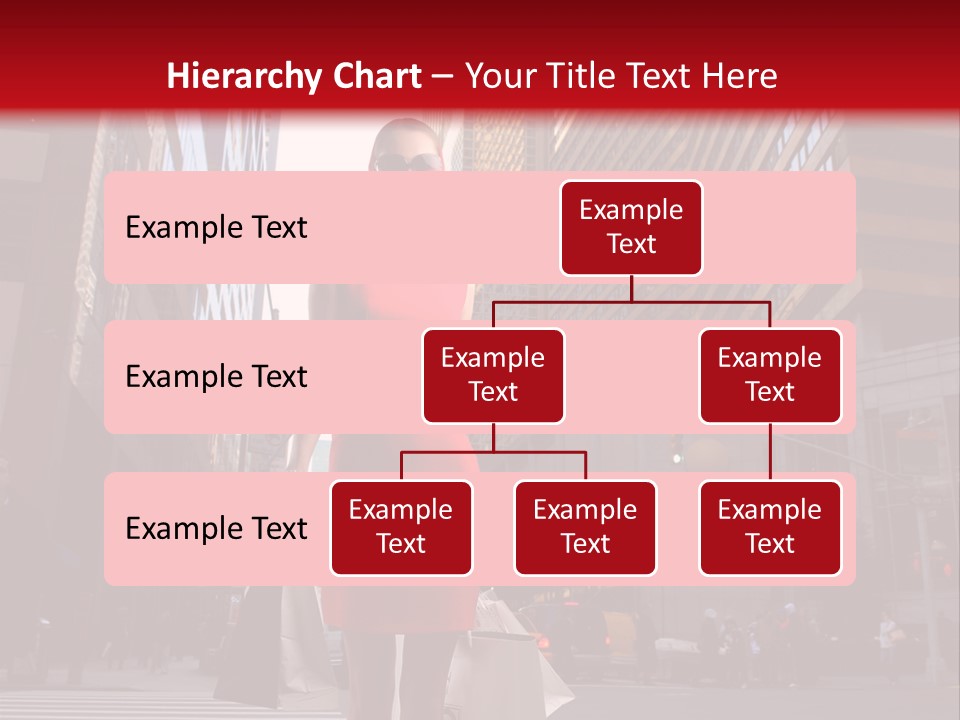 Hierarchy Chart – Your Title Text Here

Example Text

Example Text

Example Text

Example Text

Example Text

Example Text

Example Text

Example Text

Example Text